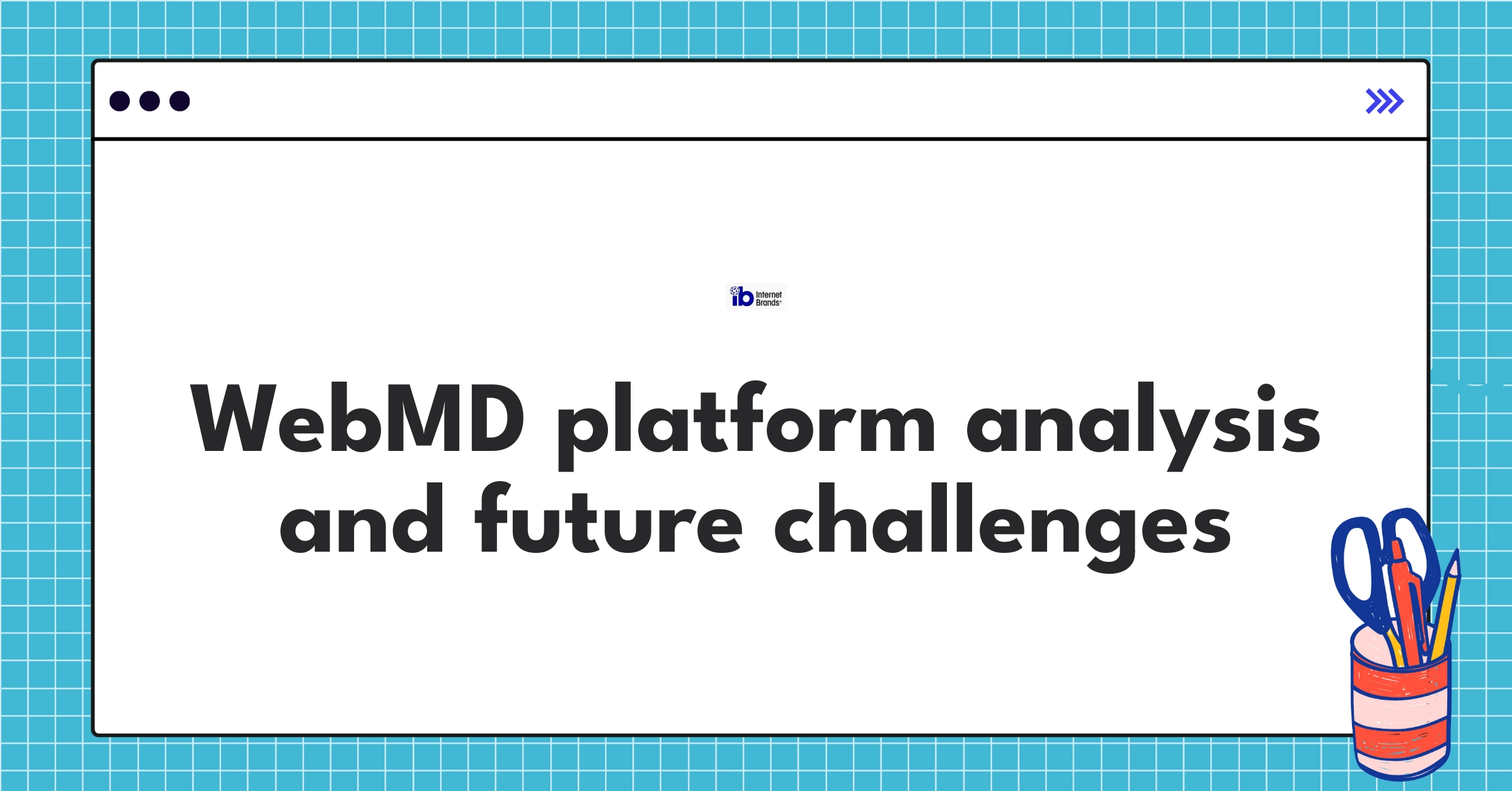 ib Internet Brands

WebMD platform analysis and future challenges